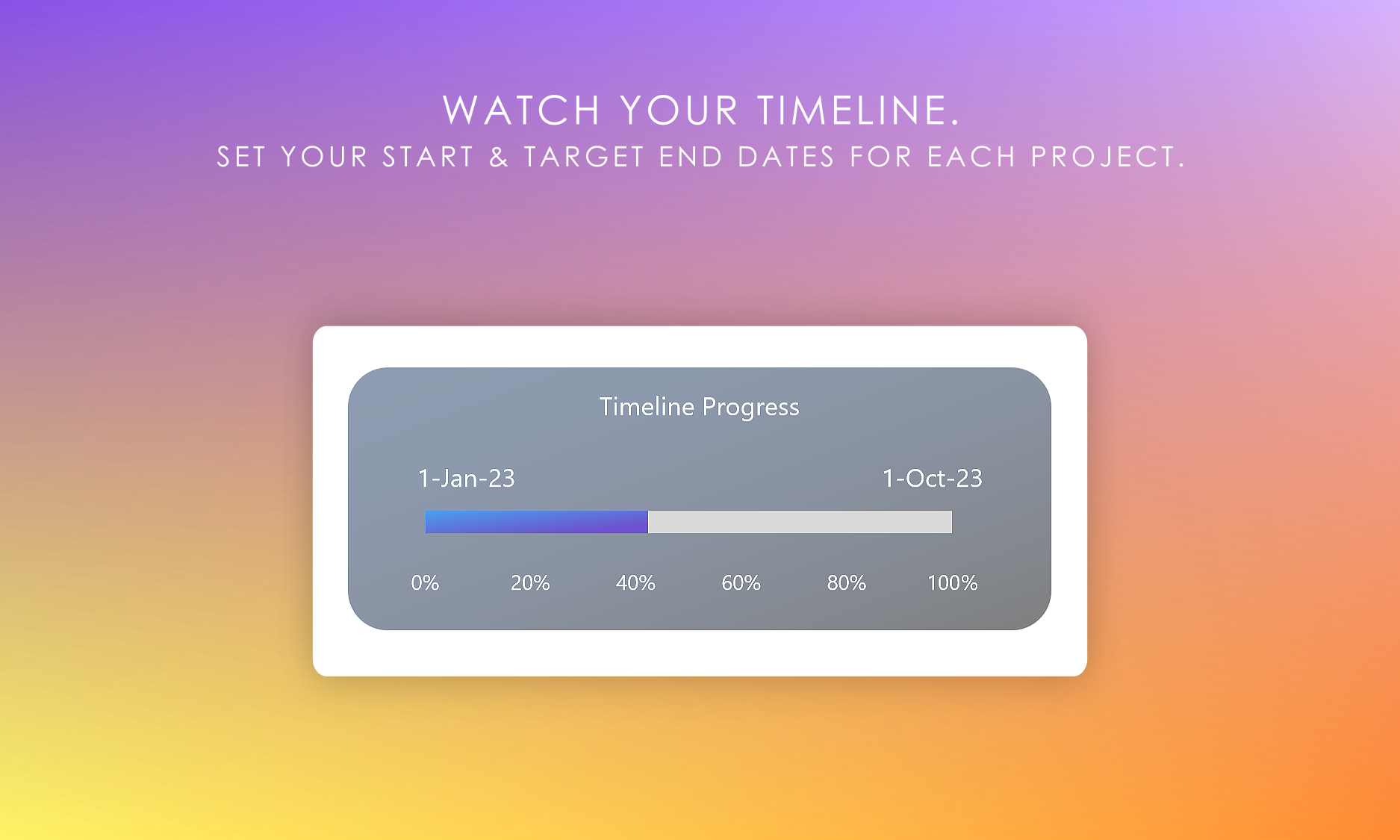 WATCH YOUR TIMELINE.
SET YOUR START & TARGET END DATES FOR EACH PROJECT.

Timeline Progress

1-Jan-23

1-Oct-23

0% 20% 40% 60% 80% 100%